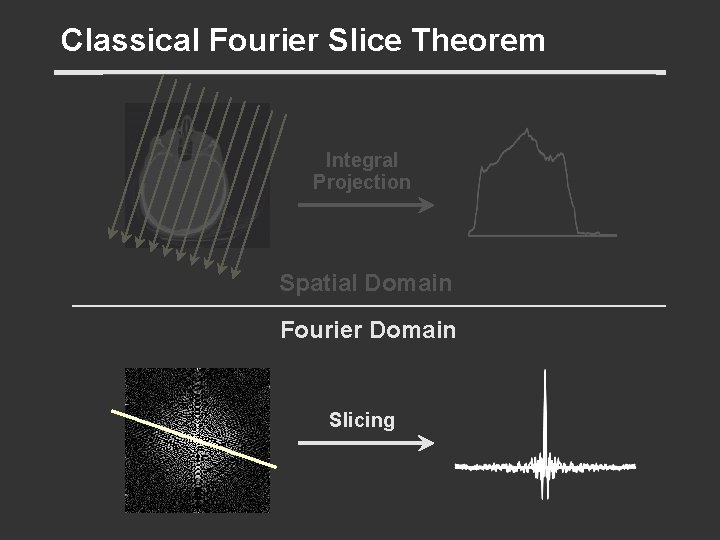 Classical Fourier Slice Theorem

Integral Projection

Spatial Domain

Fourier Domain

Slicing